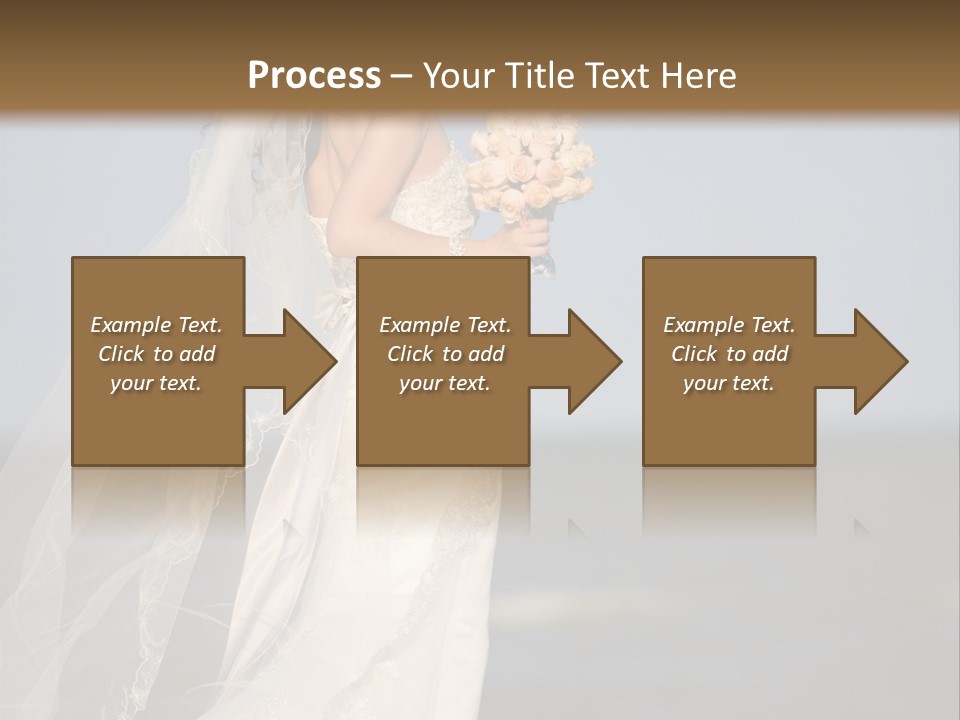 Process – Your Title Text Here

Example Text. Click to add your text.

Example Text. Click to add your text.

Example Text. Click to add your text.